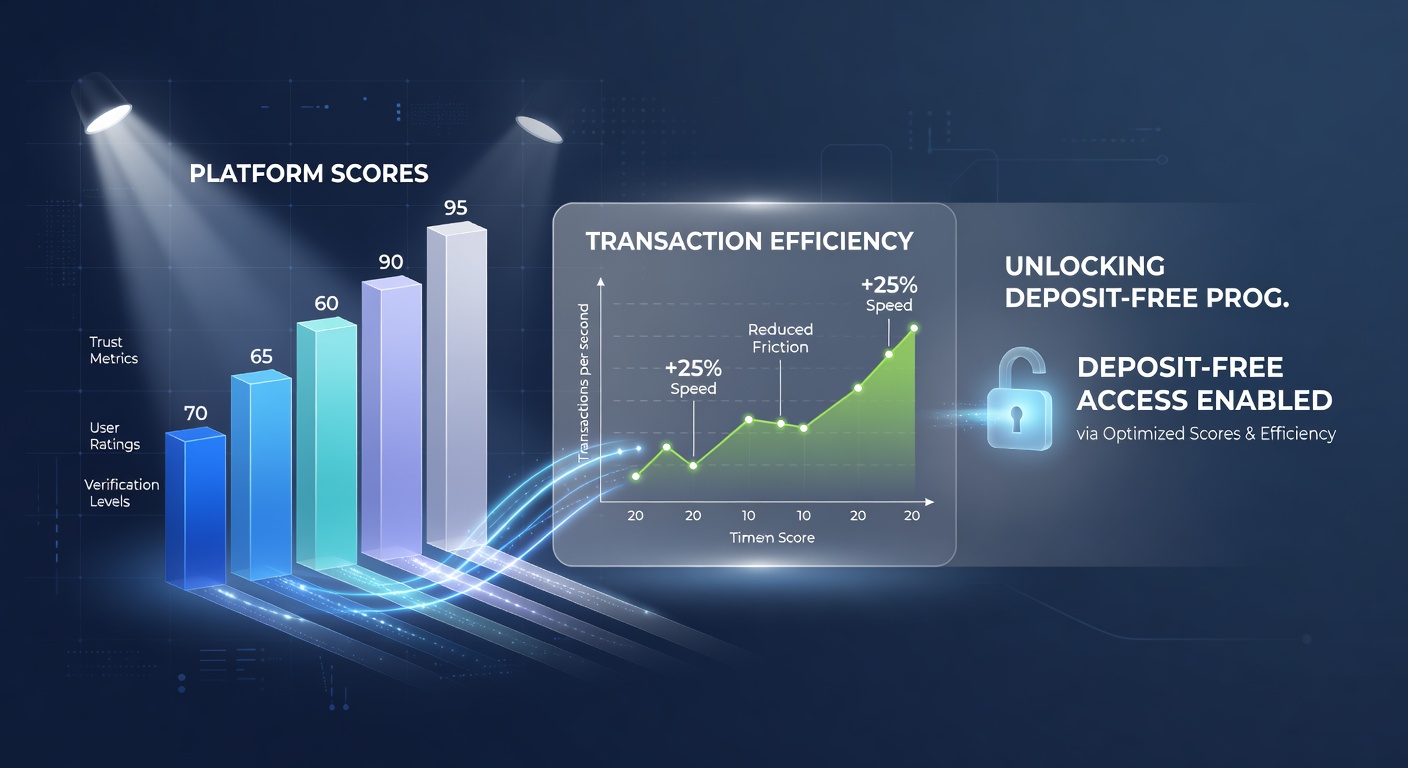 PLATFORM SCORES

Trust Metrics

User Ratings

Verification Levels

70

65

60

90

95

TRANSACTION EFFICIENCY

Transactions per Second

+25% Speed

Reduced Friction

+25% Speed

20 20 10 10 20 20

Timen Score

UNLOCKING DEPOSIT-FREE PROG.

DEPOSIT-FREE ACCESS ENABLED

via Optimized Scores & Efficiency